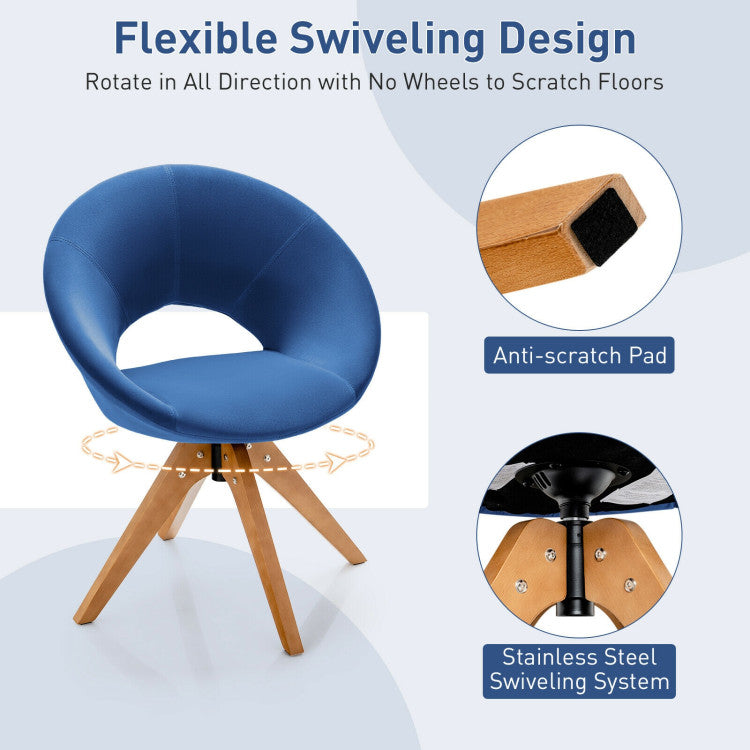 Flexible Swiveling Design
Rotate in All Direction with No Wheels to Scratch Floors

Anti-scratch Pad

Stainless Steel Swiveling System